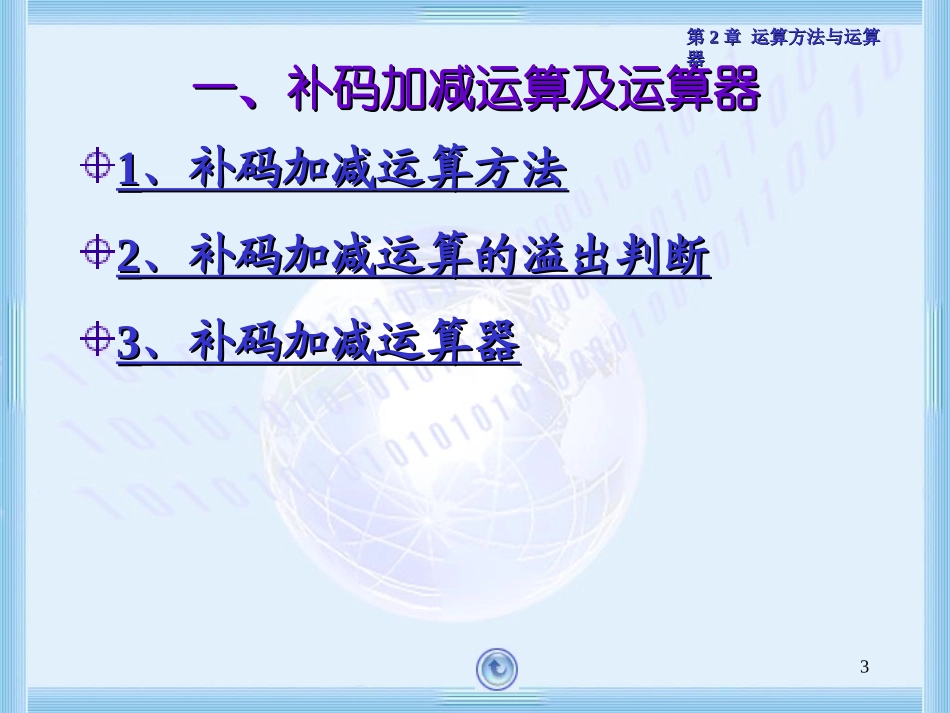 第 2 章 运算方法与运算器

一、补码加减运算及运算器

1、补码加减运算方法

2、补码加减运算的溢出判断

3、补码加减运算器

3